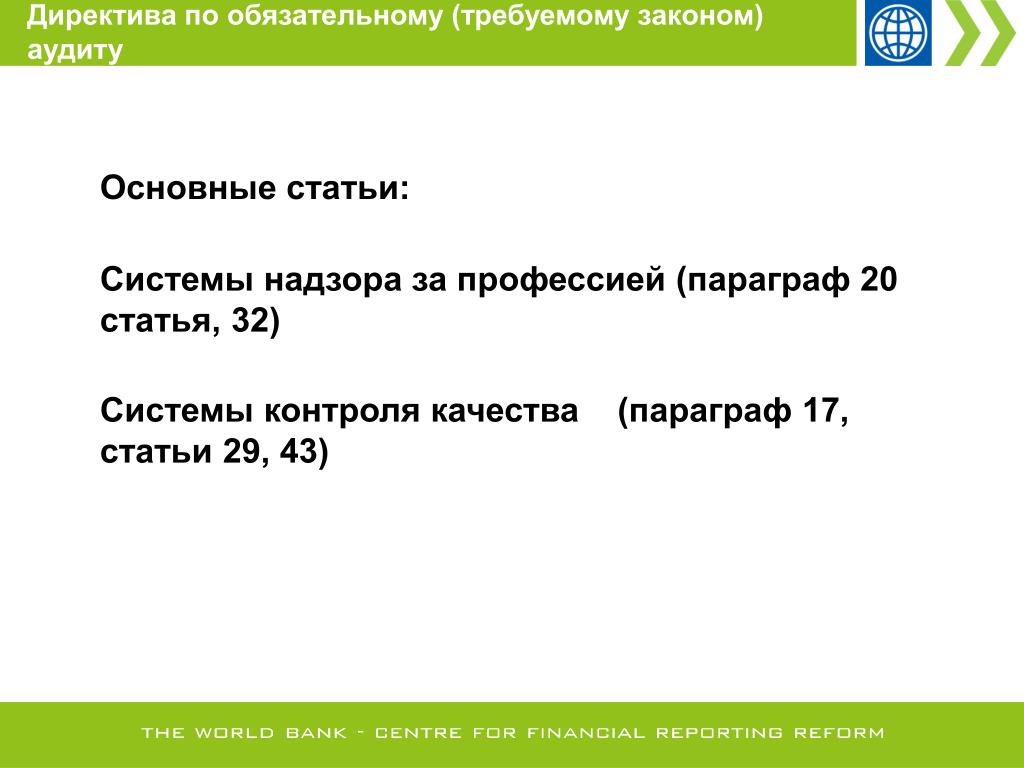 Директива по обязательному (требуемому законом) аудиту

Основные статьи:

Системы надзора за профессией (параграф 20 статья, 32)

Системы контроля качества (параграф 17, статьи 29, 43)

THE WORLD BANK - CENTRE FOR FINANCIAL REPORTING REFORM